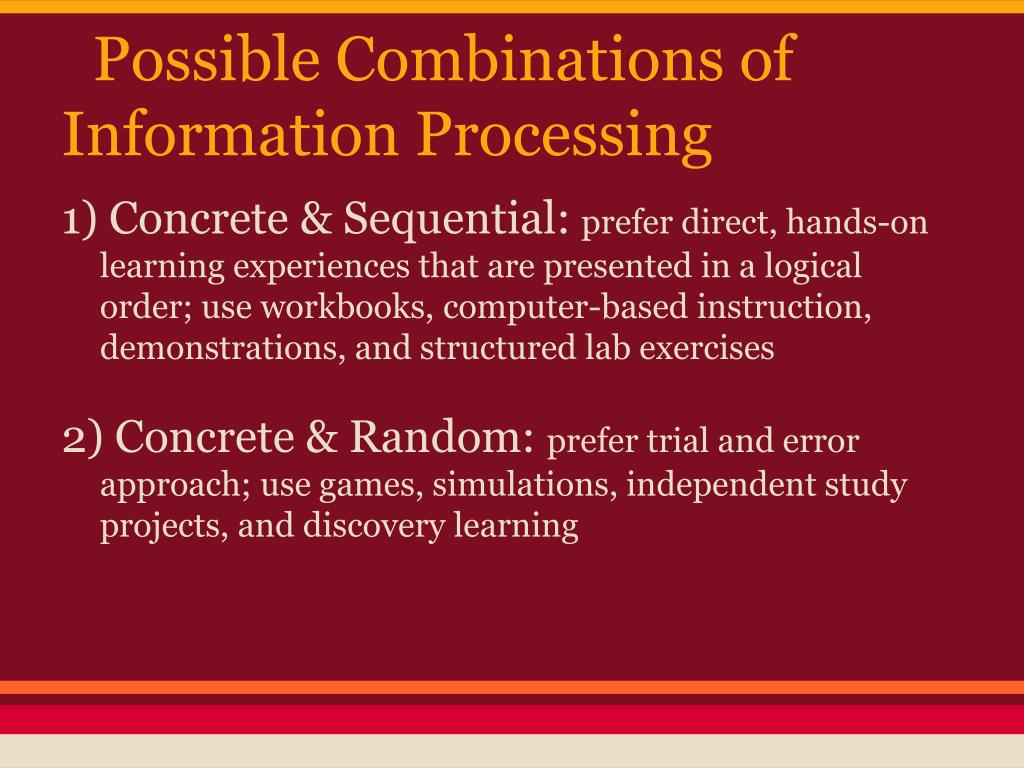 Possible Combinations of Information Processing

1) Concrete & Sequential: prefer direct, hands-on learning experiences that are presented in a logical order; use workbooks, computer-based instruction, demonstrations, and structured lab exercises

2) Concrete & Random: prefer trial and error approach; use games, simulations, independent study projects, and discovery learning